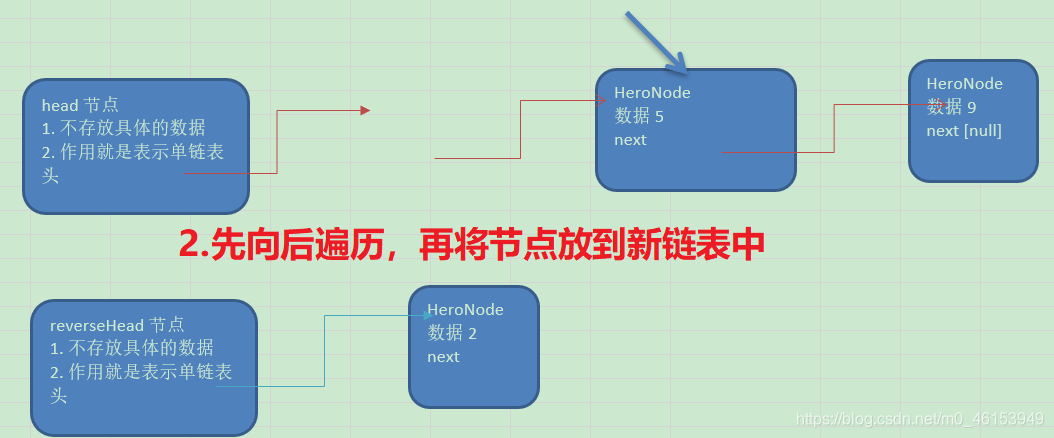 head 节点
1. 不存放具体的数据
2. 作用就是表示单链表头

HeroNode
数据 5
next

HeroNode
数据 9
next [null]

2.先向后遍历，再将节点放到新链表中

reverseHead 节点
1. 不存放具体的数据
2. 作用就是表示单链表头

HeroNode
数据 2
next

https://blog.csdn.net/m0_46153949